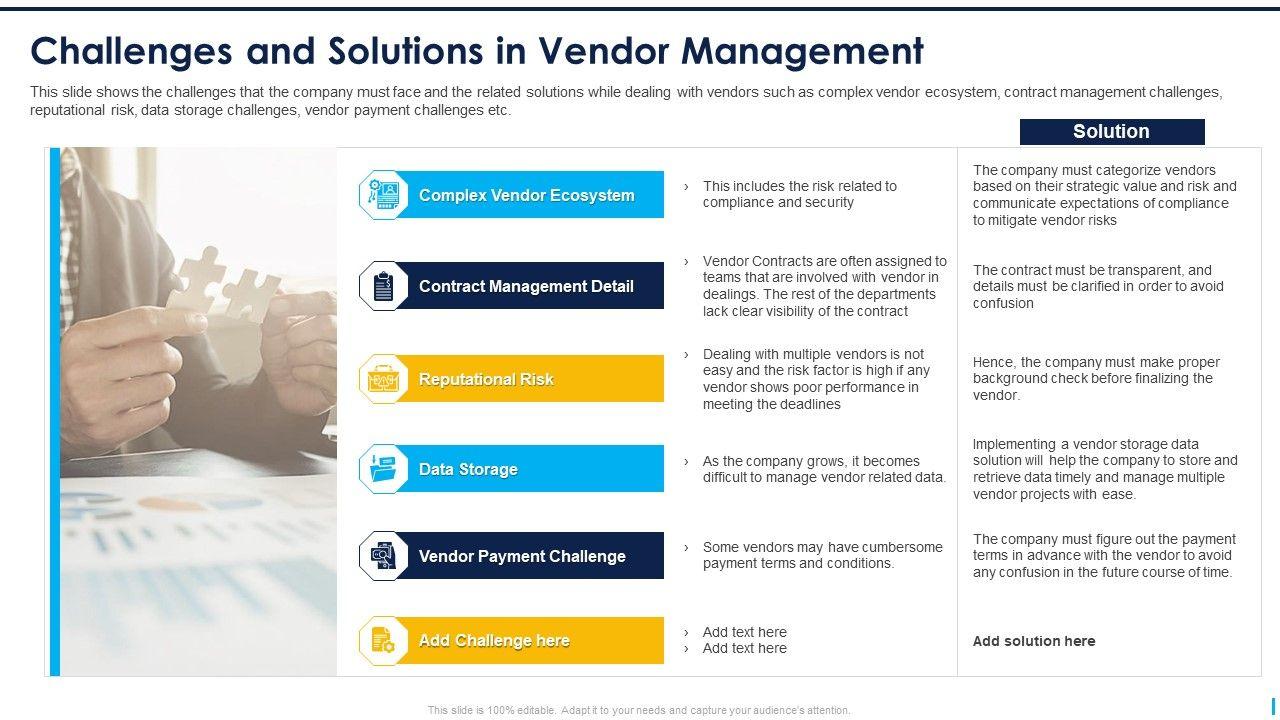 Challenges and Solutions in Vendor Management

This slide shows the challenges that the company must face and the related solutions while dealing with vendors such as complex vendor ecosystem, contract management challenges, reputational risk, data storage challenges, vendor payment challenges etc.

Solution

Complex Vendor Ecosystem

› This includes the risk related to compliance and security

The company must categorize vendors based on their strategic value and risk and communicate expectations of compliance to mitigate vendor risks

Contract Management Detail

› Vendor Contracts are often assigned to teams that are involved with vendor in dealings. The rest of the departments lack clear visibility of the contract

The contract must be transparent, and details must be clarified in order to avoid confusion

Reputational Risk

› Dealing with multiple vendors is not easy and the risk factor is high if any vendor shows poor performance in meeting the deadlines

Hence, the company must make proper background check before finalizing the vendor.

Data Storage

› As the company grows, it becomes difficult to manage vendor related data.

Implementing a vendor storage data solution will help the company to store and retrieve data timely and manage multiple vendor projects with ease.

Vendor Payment Challenge

› Some vendors may have cumbersome payment terms and conditions.

The company must figure out the payment terms in advance with the vendor to avoid any confusion in the future course of time.

Add Challenge here

› Add text here
› Add text here

Add solution here

This slide is 100% editable. Adapt it to your needs and capture your audience's attention.